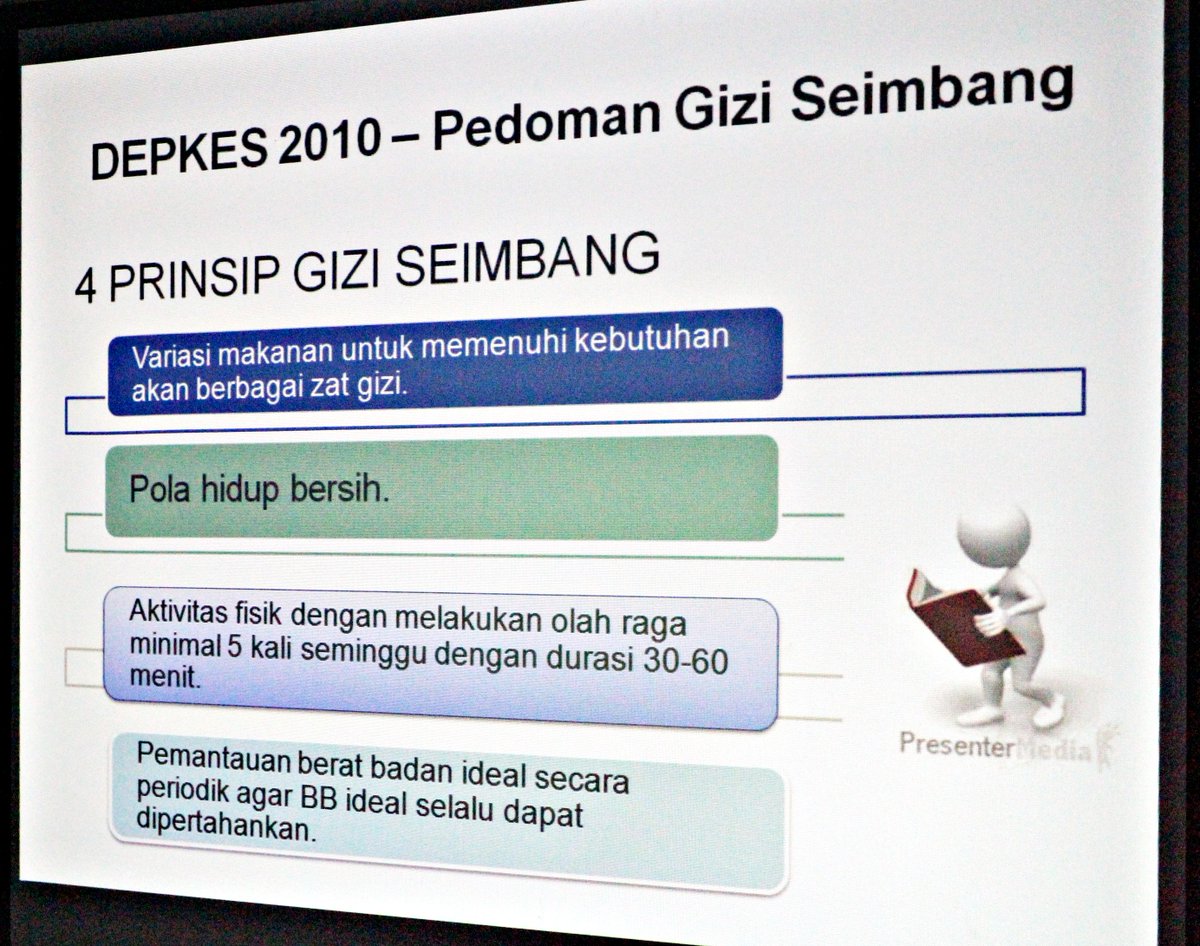 DEPKES 2010 – Pedoman Gizi Seimbang

4 PRINSIP GIZI SEIMBANG

Variasi makanan untuk memenuhi kebutuhan akan berbagai zat gizi.

Pola hidup bersih.

Aktivitas fisik dengan melakukan olah raga minimal 5 kali seminggu dengan durasi 30-60 menit.

Pemantauan berat badan ideal secara periodik agar BB ideal selalu dapat dipertahankan.

PresenterMedia